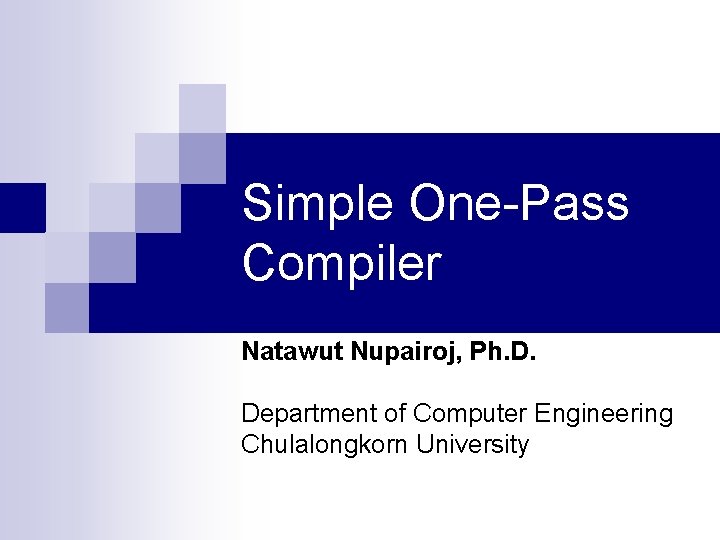 Simple One-Pass Compiler

Natawut Nupairoj, Ph.D.

Department of Computer Engineering
Chulalongkorn University